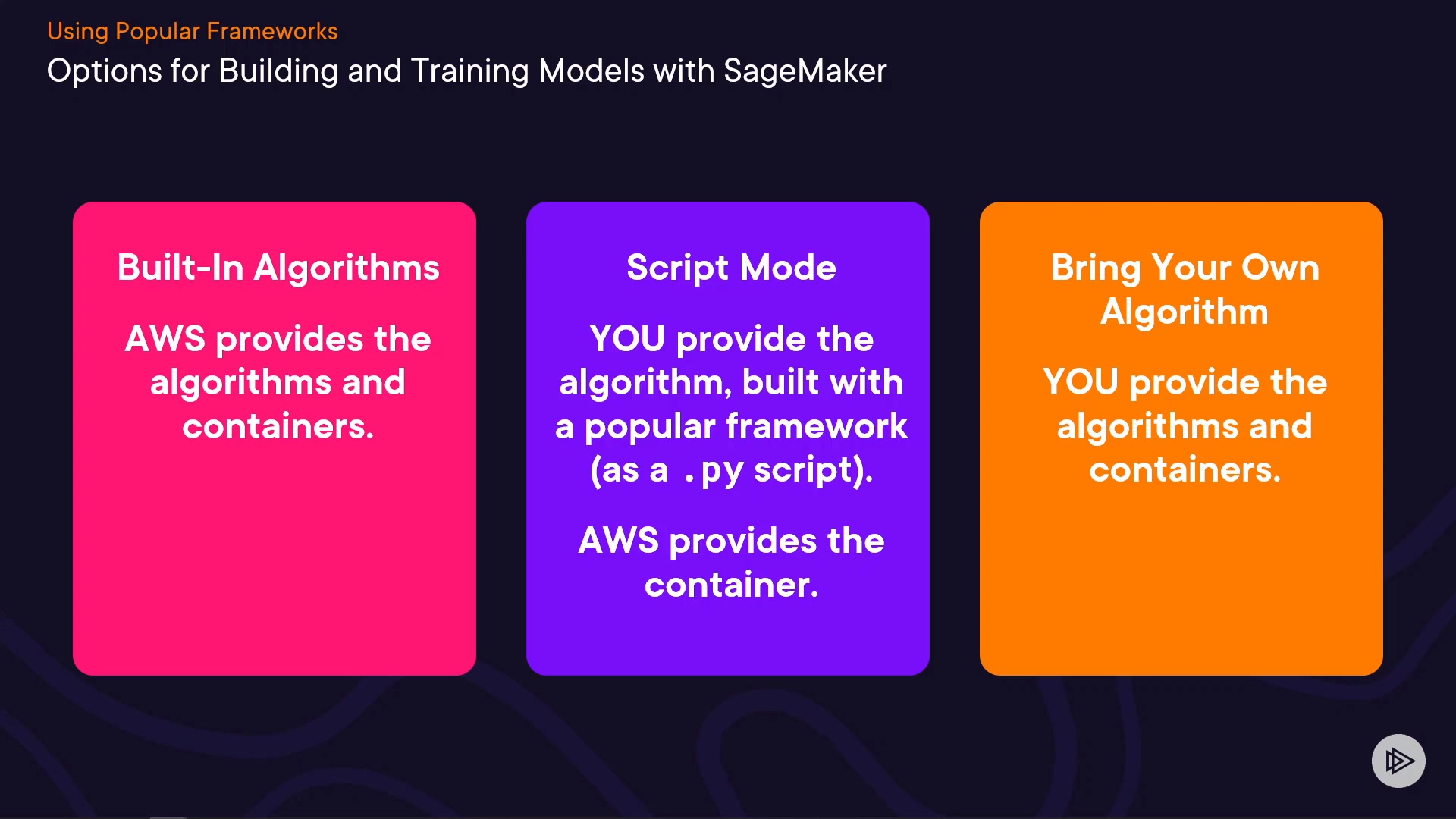 Using Popular Frameworks
Options for Building and Training Models with SageMaker

Built-In Algorithms

AWS provides the algorithms and containers.

Script Mode

YOU provide the algorithm, built with a popular framework (as a .py script).

AWS provides the container.

Bring Your Own Algorithm

YOU provide the algorithms and containers.